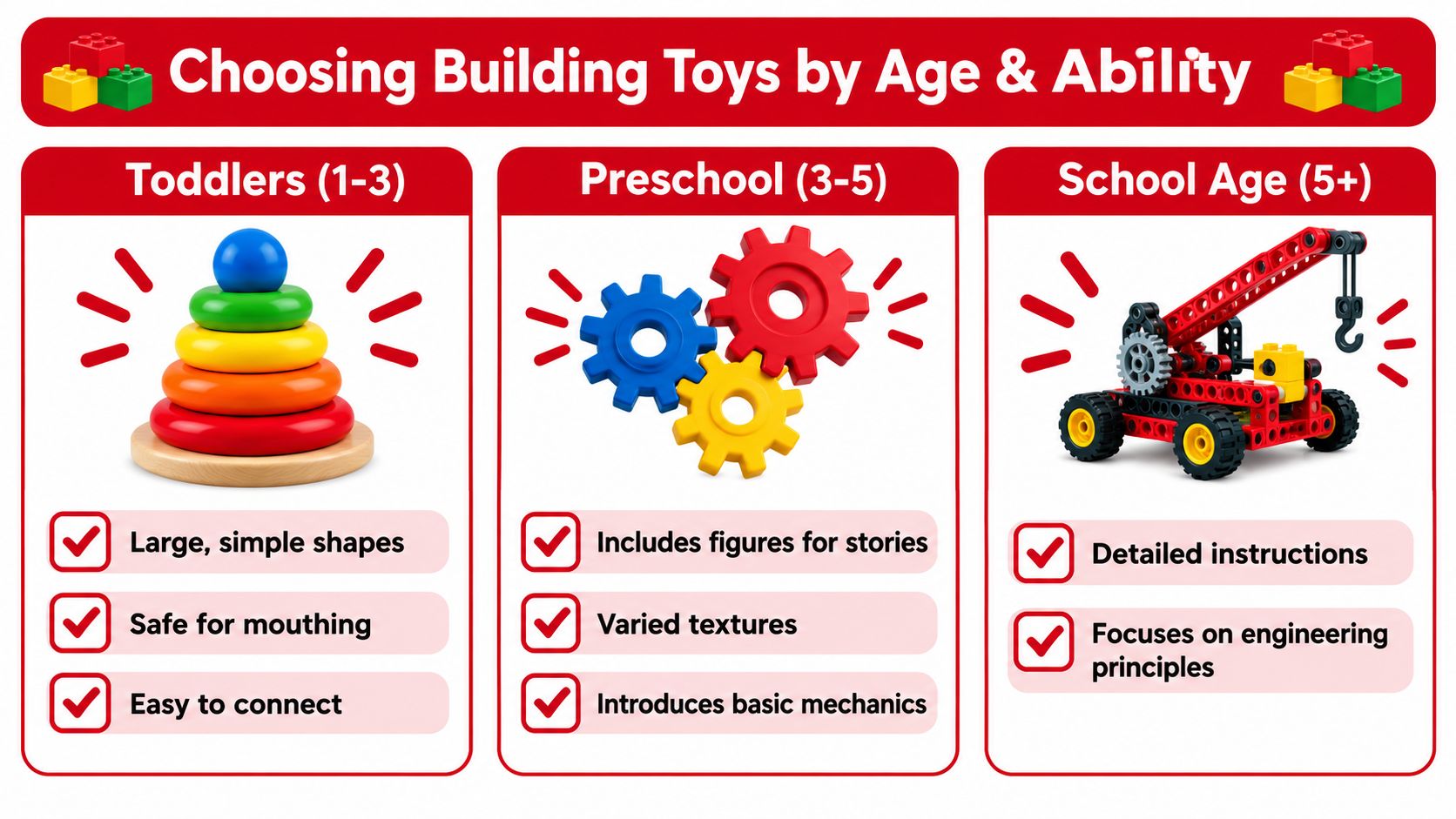 Choosing Building Toys by Age & Ability

Toddlers (1-3)

Large, simple shapes

Safe for mouthing

Easy to connect

Preschool (3-5)

Includes figures for stories

Varied textures

Introduces basic mechanics

School Age (5+)

Detailed instructions

Focuses on engineering principles